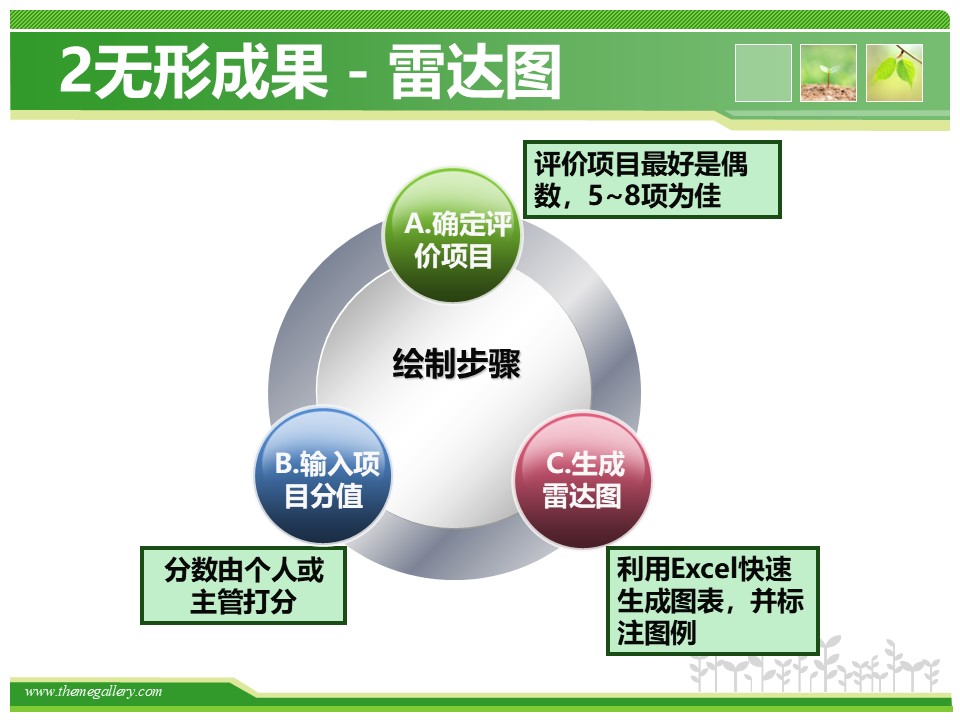 2无形成果 - 雷达图

评价项目最好是偶数，5~8项为佳

A.确定评价项目

绘制步骤

B.输入项目分值

C.生成雷达图

分数由个人或主管打分

利用Excel快速生成图表，并标注图例

www.themegallery.com